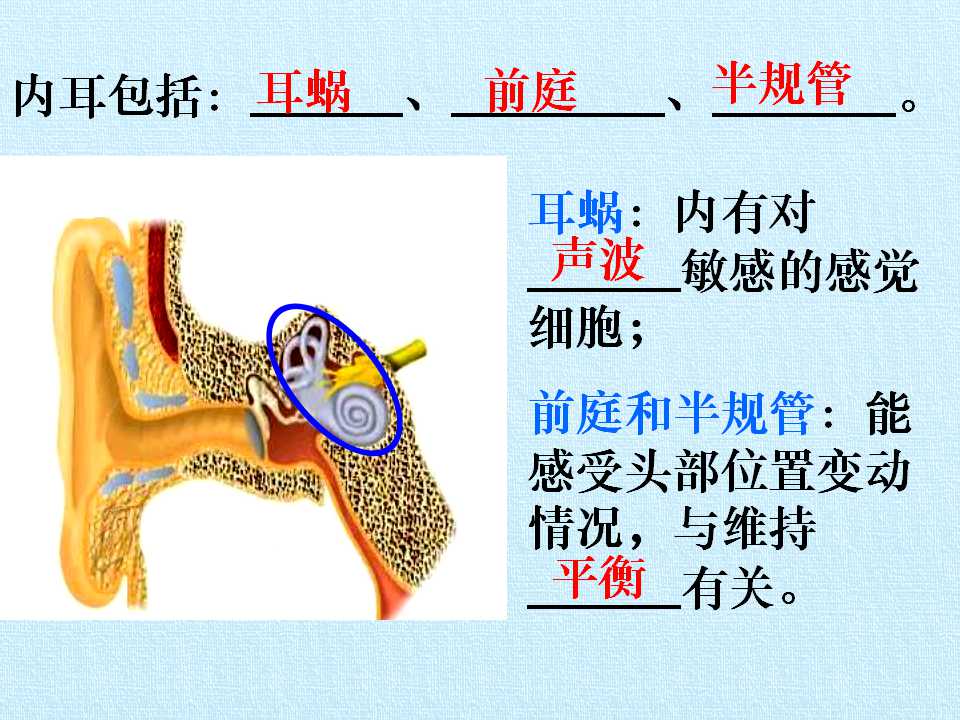 内耳包括：耳蜗、前庭、半规管。

耳蜗：内有对声波敏感的感觉细胞；

前庭和半规管：能感受头部位置变动情况，与维持平衡有关。